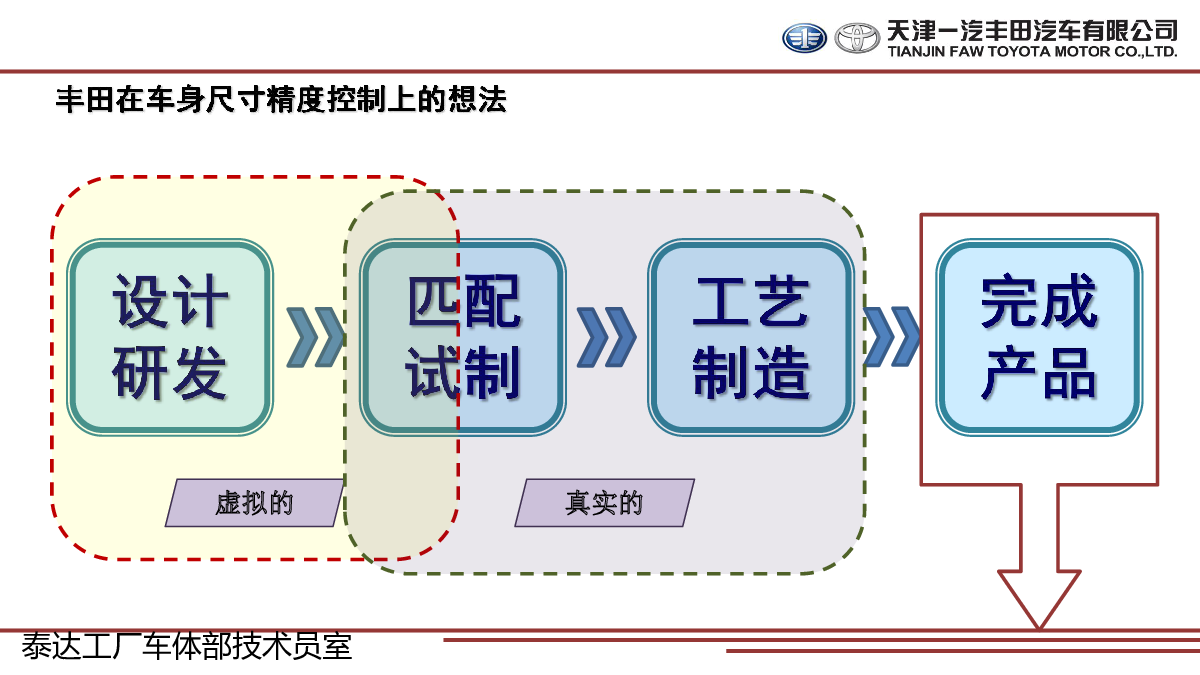 天津一汽丰田汽车有限公司
TIANJIN FAW TOYOTA MOTOR CO.,LTD.

丰田在车身尺寸精度控制上的想法

设计研发

匹配试制

工艺制造

完成产品

虚拟的

真实的

泰达工厂车体部技术员室